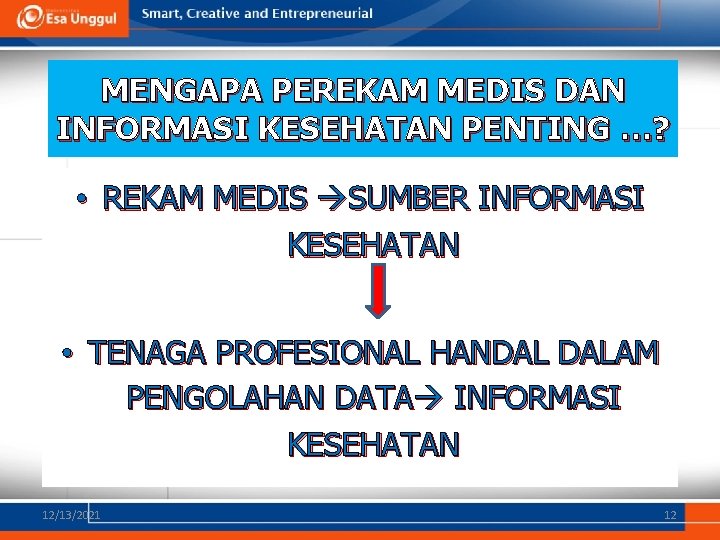 Esa Unggul

Smart, Creative and Entrepreneurial

MENGAPA PEREKAM MEDIS DAN INFORMASI KESEHATAN PENTING …?

• REKAM MEDIS →SUMBER INFORMASI KESEHATAN

• TENAGA PROFESIONAL HANDAL DALAM PENGOLAHAN DATA→ INFORMASI KESEHATAN

12/13/2021

12